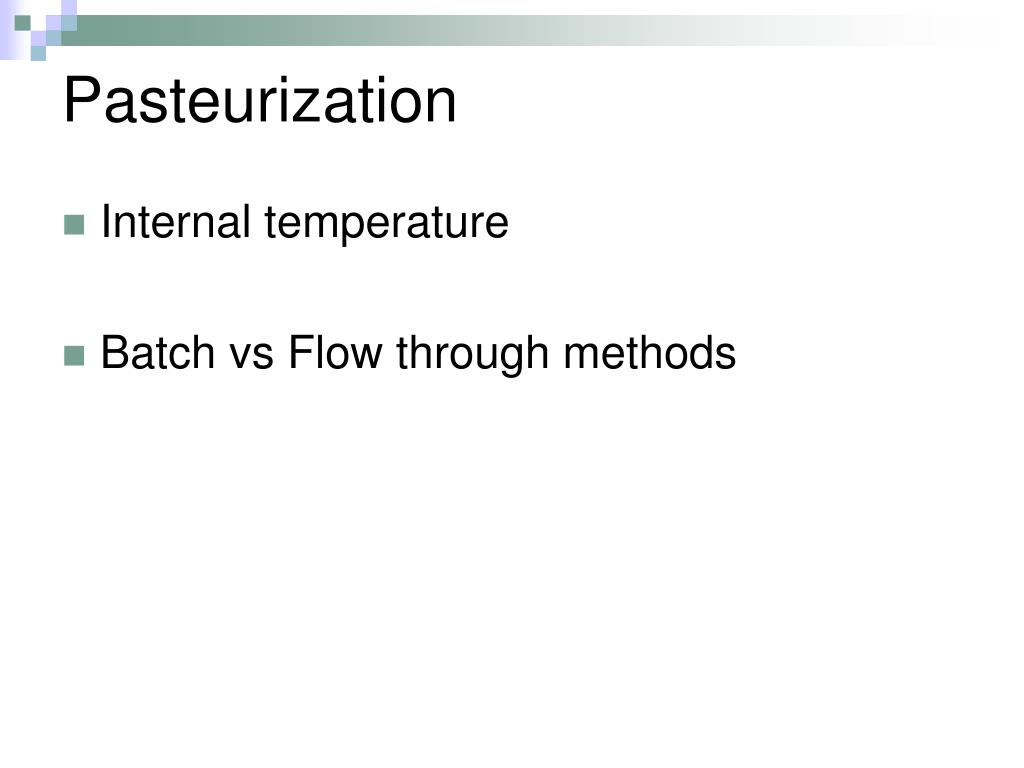 Pasteurization

Internal temperature

Batch vs Flow through methods